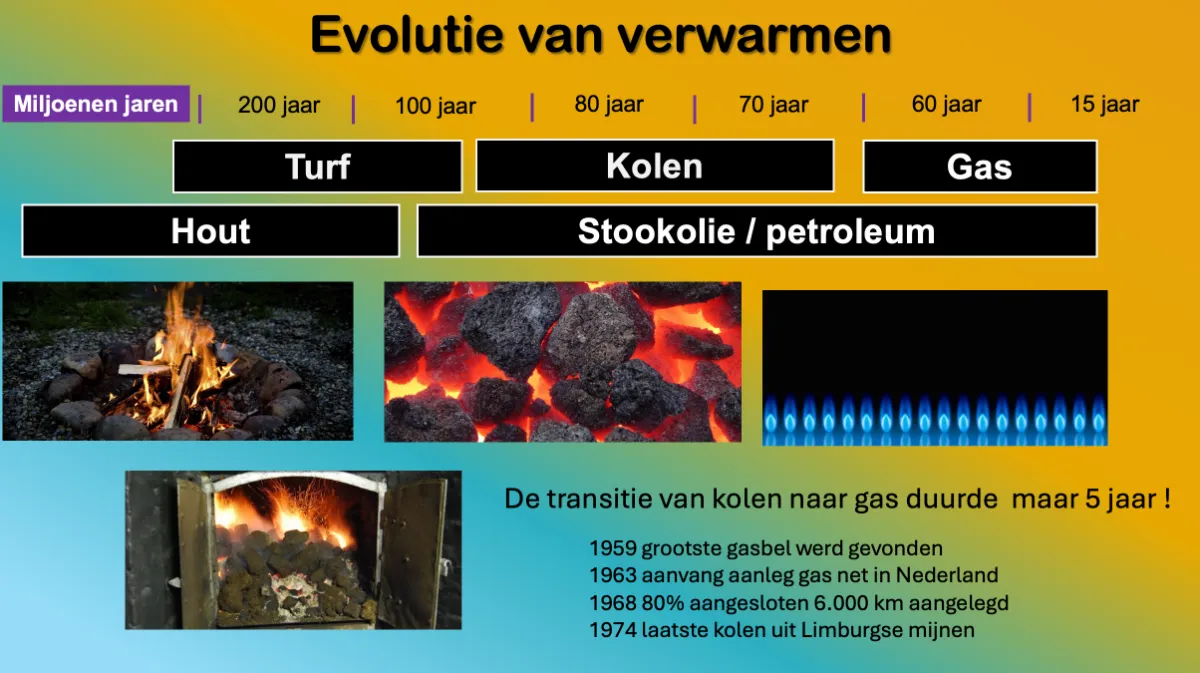 Evolutie van verwarmen

Miljoenen jaren | 200 jaar | 100 jaar | 80 jaar | 70 jaar | 60 jaar | 15 jaar

Turf

Kolen

Gas

Hout

Stookolie / petroleum

De transitie van kolen naar gas duurde maar 5 jaar !

1959 grootste gasbel werd gevonden
1963 aanvang aanleg gas net in Nederland
1968 80% aangesloten 6.000 km aangelegd
1974 laatste kolen uit Limburgse mijnen